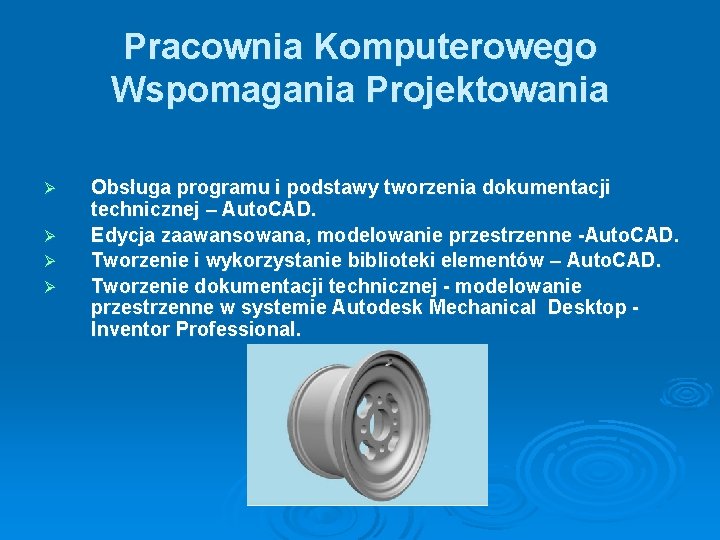 Pracownia Komputerowego Wspomagania Projektowania

➢ Obsługa programu i podstawy tworzenia dokumentacji technicznej – AutoCAD.
➢ Edycja zaawansowana, modelowanie przestrzenne -AutoCAD.
➢ Tworzenie i wykorzystanie biblioteki elementów – AutoCAD.
➢ Tworzenie dokumentacji technicznej - modelowanie przestrzenne w systemie Autodesk Mechanical Desktop - Inventor Professional.